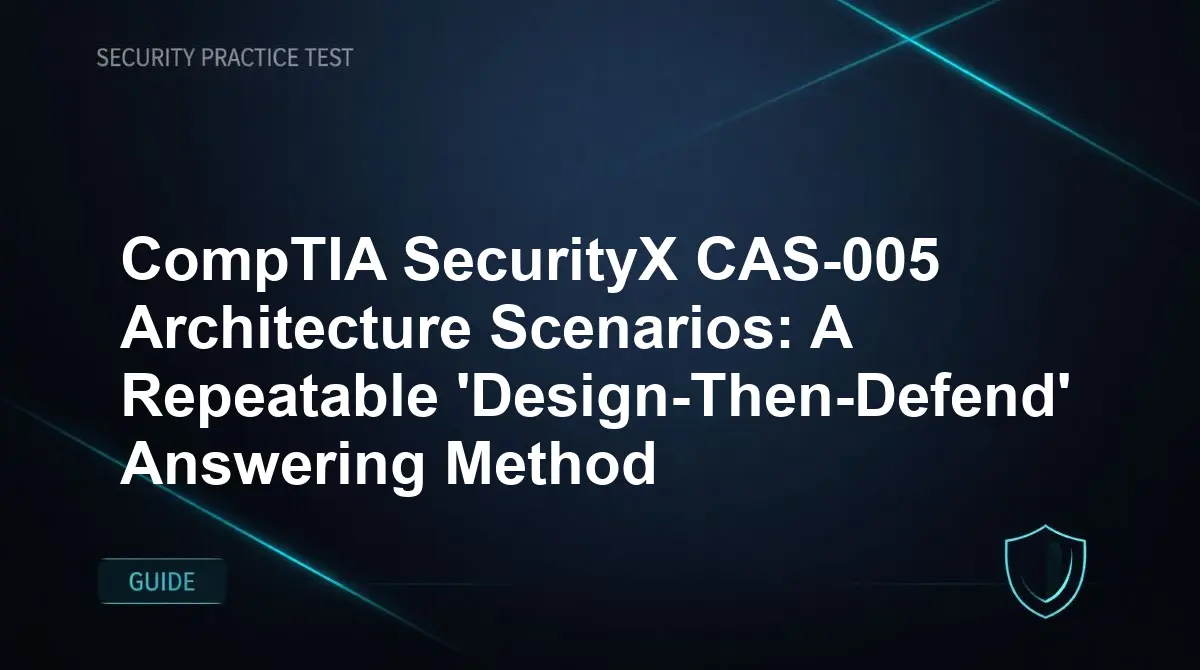 SECURITY PRACTICE TEST

CompTIA SecurityX CAS-005 Architecture Scenarios: A Repeatable 'Design-Then-Defend' Answering Method

GUIDE